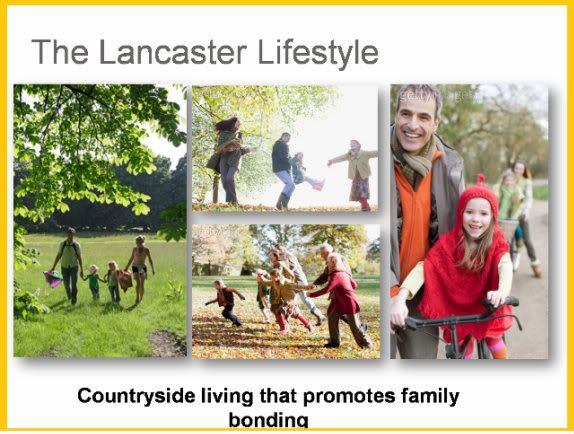 The Lancaster Lifestyle

Countryside living that promotes family bonding